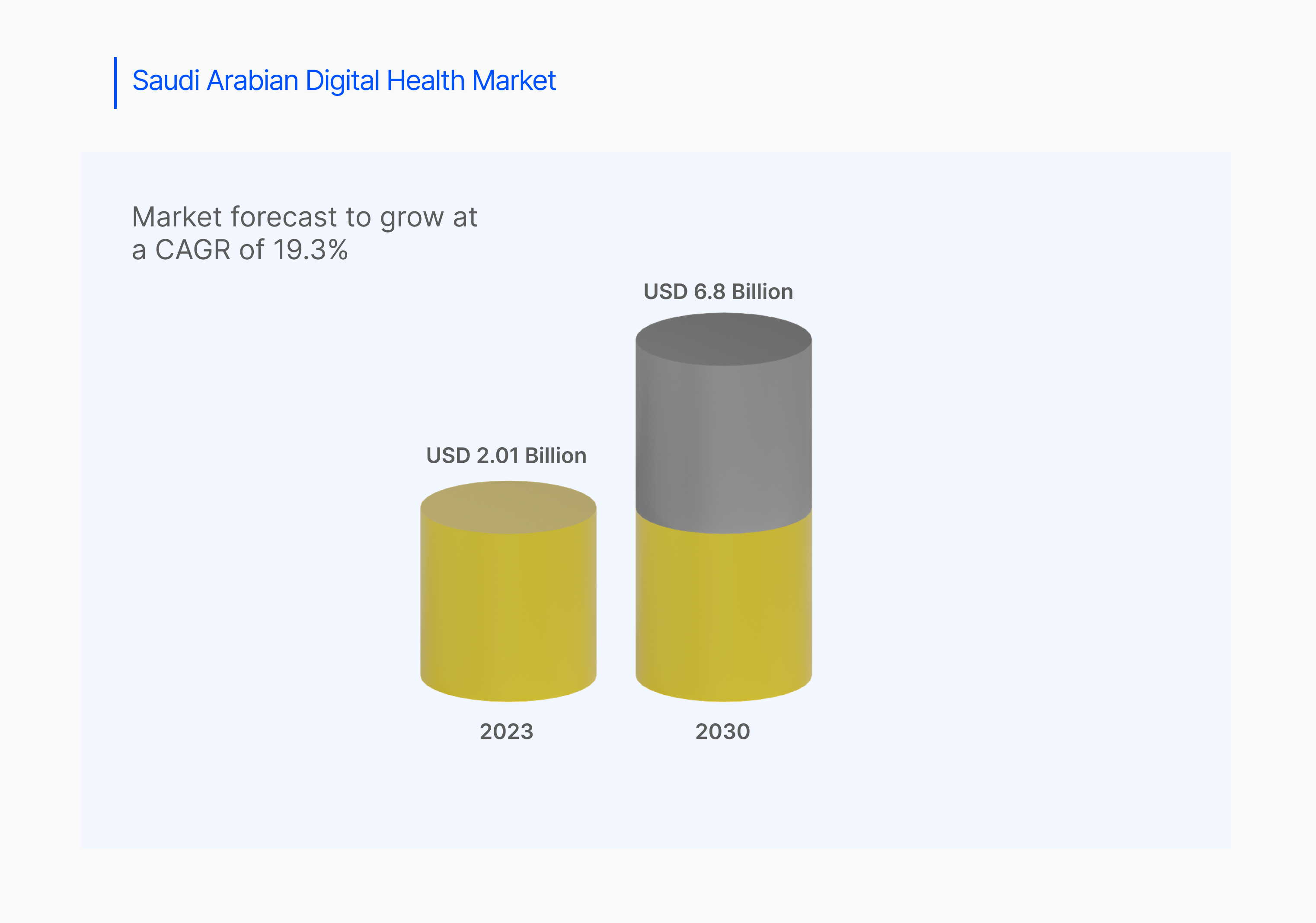 Saudi Arabian Digital Health Market

Market forecast to grow at a CAGR of 19.3%

USD 6.8 Billion

USD 2.01 Billion

2023

2030